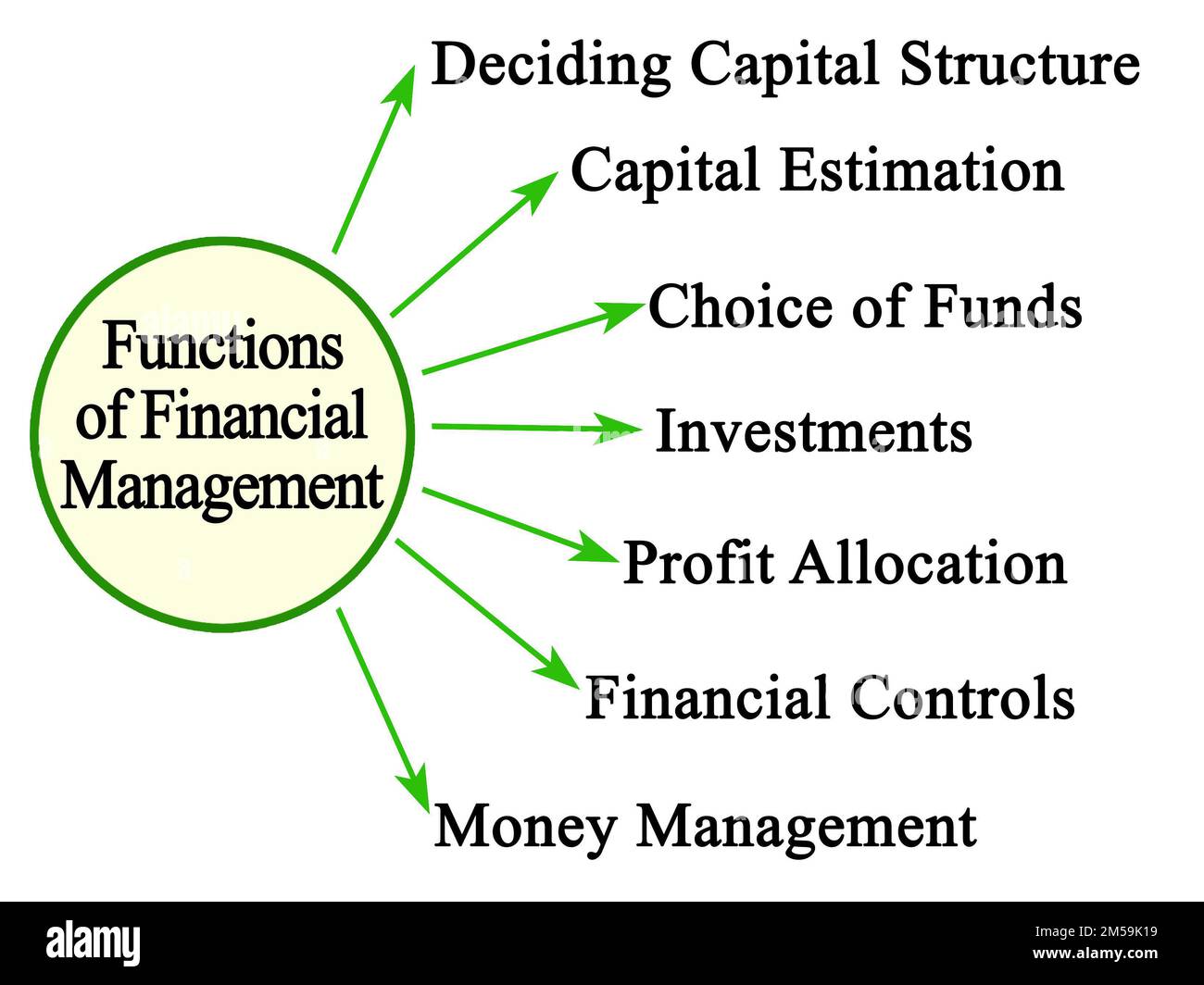 Functions of Financial Management

Deciding Capital Structure

Capital Estimation

Choice of Funds

Investments

Profit Allocation

Financial Controls

Money Management

alamy

Image ID: 2M59K19
www.alamy.com